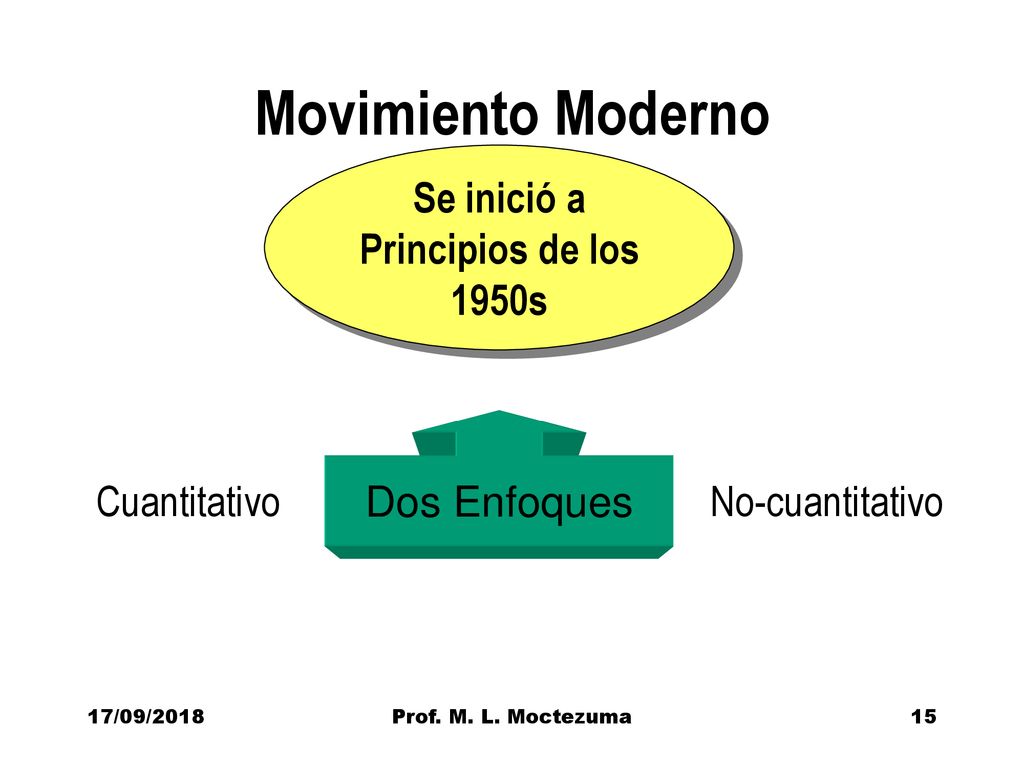 Movimiento Moderno

Se inició a Principios de los 1950s

Cuantitativo

Dos Enfoques

No-cuantitativo

17/09/2018

Prof. M. L. Moctezuma

15